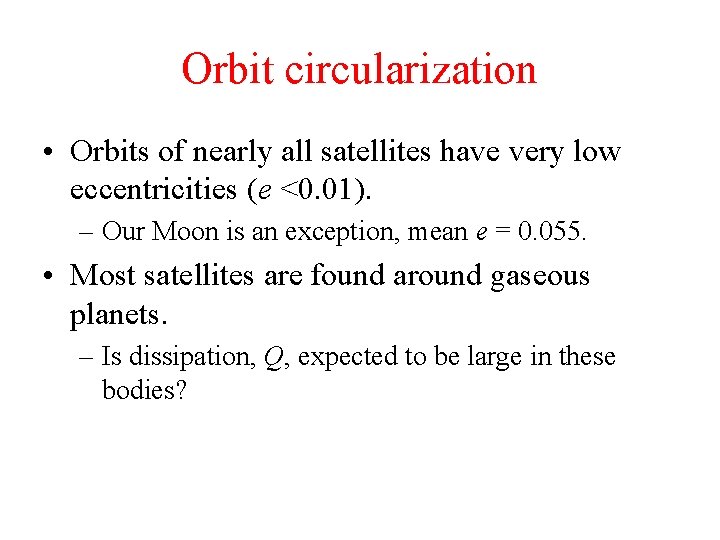 Orbit circularization

• Orbits of nearly all satellites have very low eccentricities ($e < 0.01$).
  – Our Moon is an exception, mean $e = 0.055$.
• Most satellites are found around gaseous planets.
  – Is dissipation, $Q$, expected to be large in these bodies?